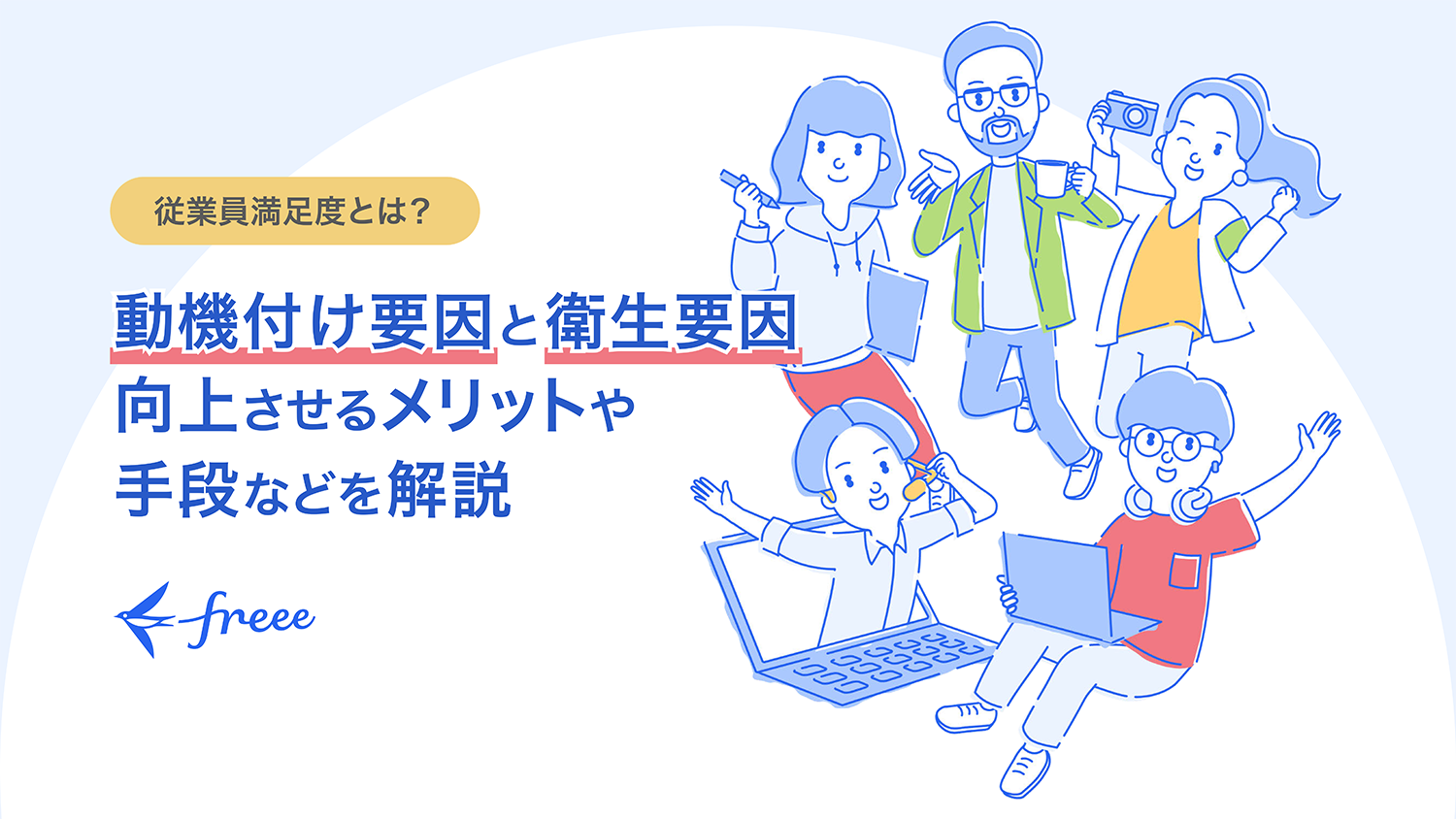 従業員満足度とは？

動機付け要因と衛生要因
向上させるメリットや
手段などを解説

freee